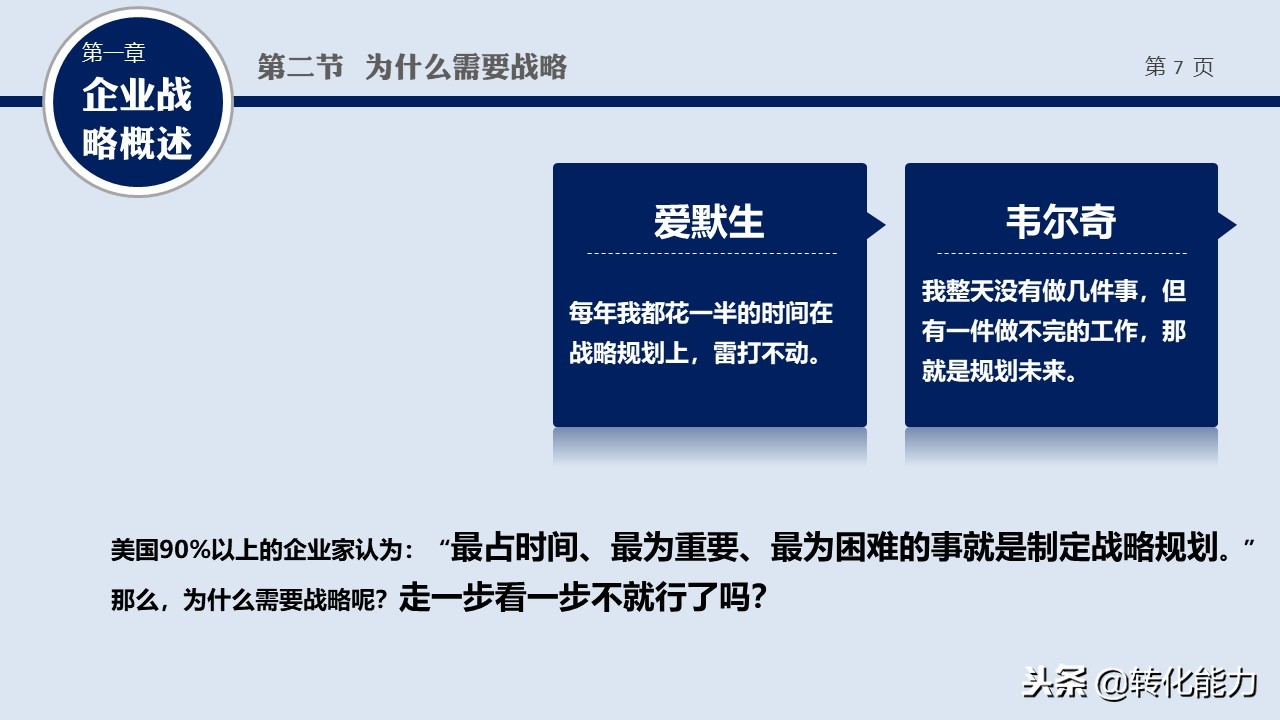 第一章
企业战略概述

第二节 为什么需要战略

第 7 页

爱默生

每年我都花一半的时间在战略规划上，雷打不动。

韦尔奇

我整天没有做几件事，但有一件做不完的工作，那就是规划未来。

美国90%以上的企业家认为：“最占时间、最为重要、最为困难的事就是制定战略规划。”
那么，为什么需要战略呢？走一步看一步不就行了吗？

头条 @转化能力